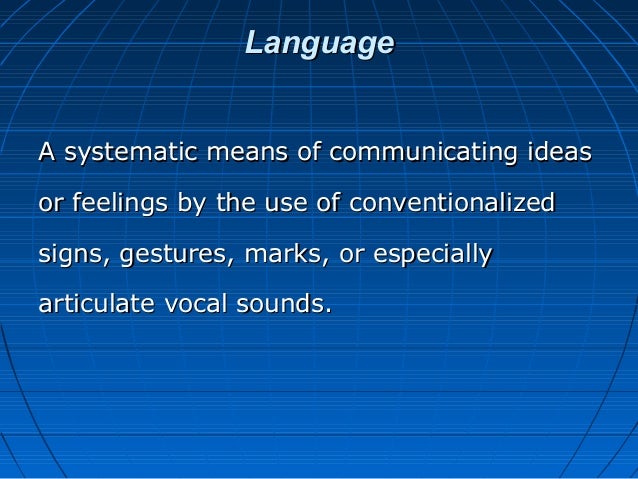 Language

A systematic means of communicating ideas or feelings by the use of conventionalized signs, gestures, marks, or especially articulate vocal sounds.